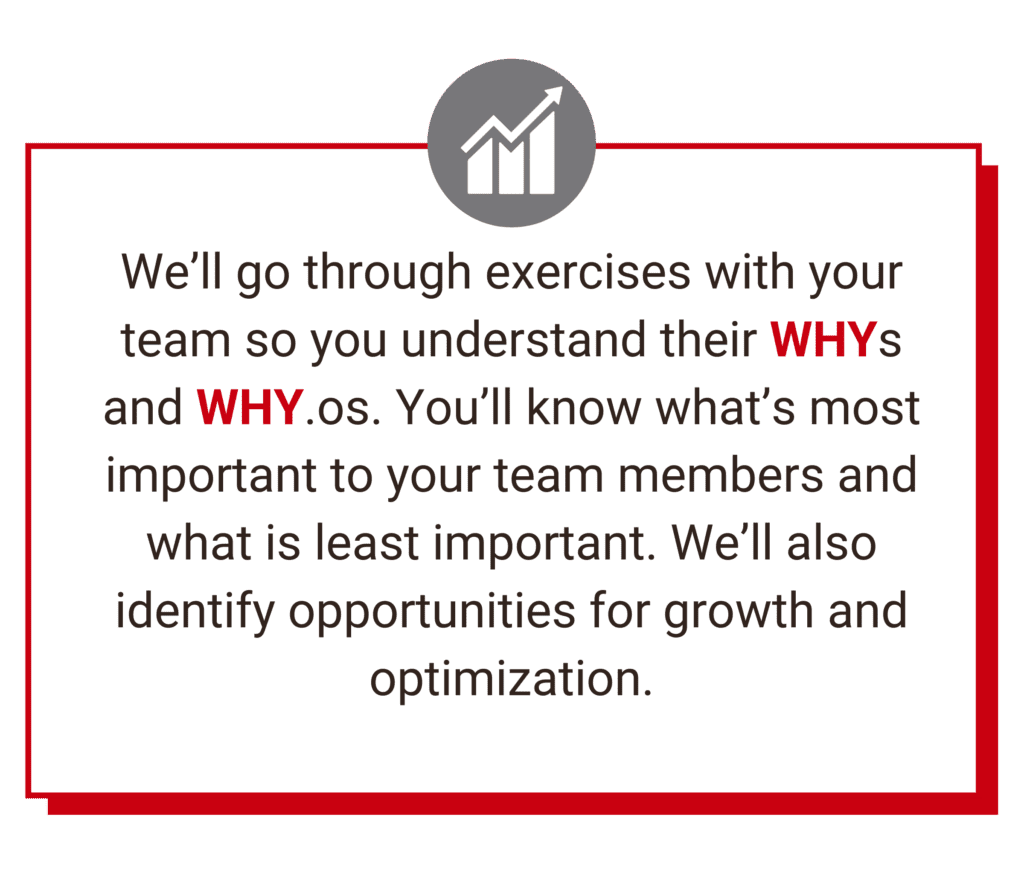 We’ll go through exercises with your team so you understand their WHYs and WHY.os. You’ll know what’s most important to your team members and what is least important. We’ll also identify opportunities for growth and optimization.